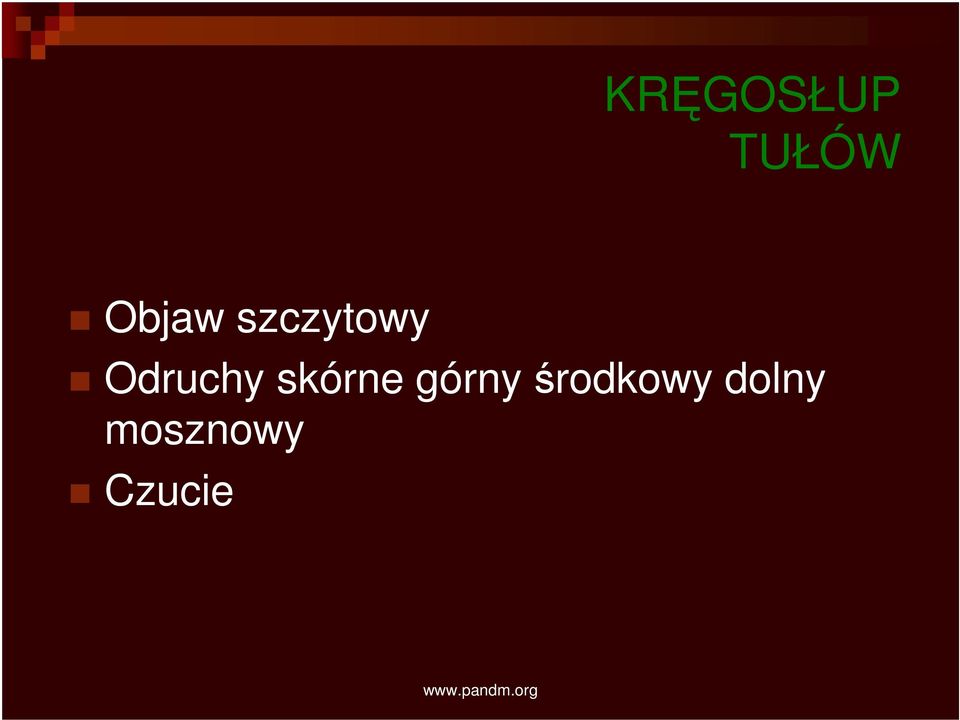 KRĘGOSŁUP
TUŁÓW

Objaw szczytowy
Odruchy skórne górny środkowy dolny mosznowy
Czucie

www.pandm.org